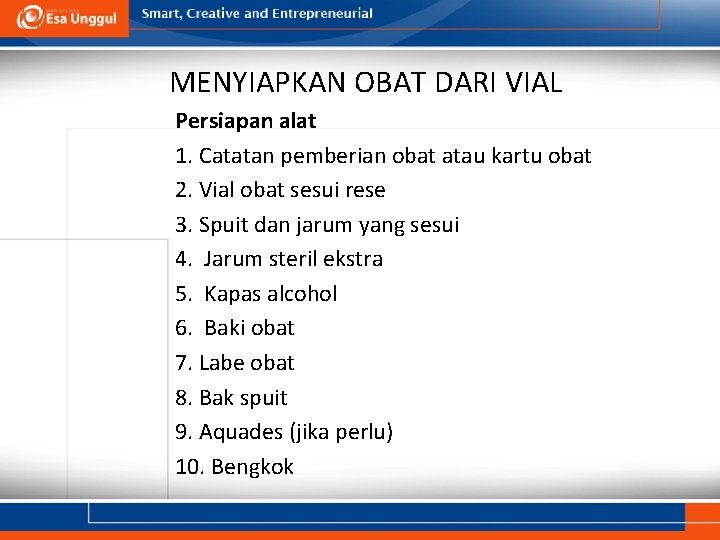 Esa Unggul
Smart, Creative and Entrepreneurial

MENYIAPKAN OBAT DARI VIAL

Persiapan alat

1. Catatan pemberian obat atau kartu obat
2. Vial obat sesui rese
3. Spuit dan jarum yang sesui
4. Jarum steril ekstra
5. Kapas alcohol
6. Baki obat
7. Labe obat
8. Bak spuit
9. Aquades (jika perlu)
10. Bengkok